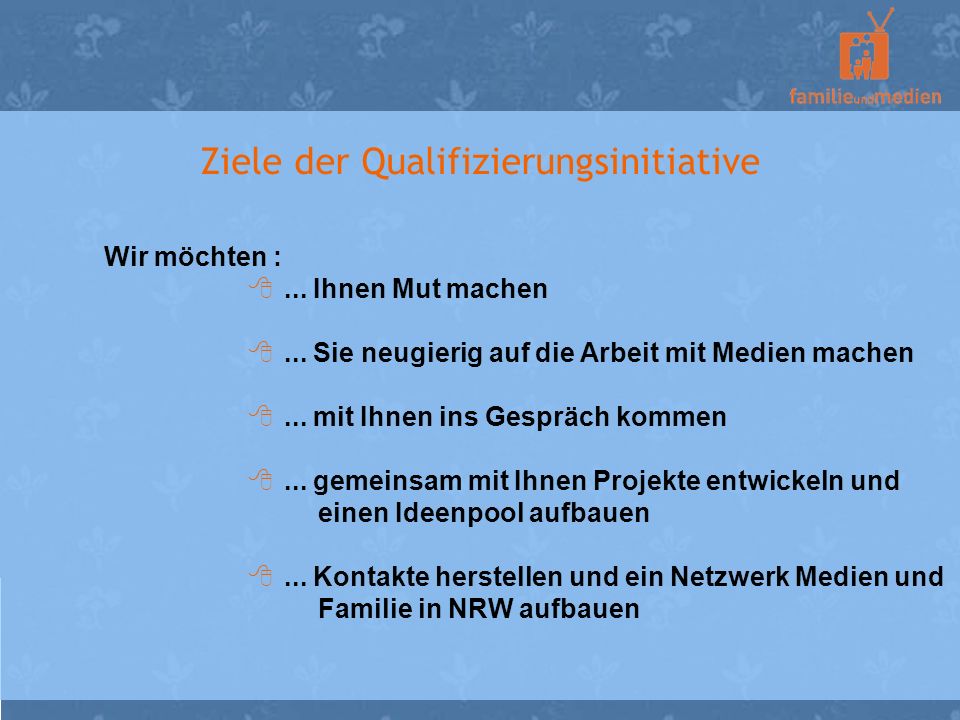 familie und medien

Ziele der Qualifizierungsinitiative

Wir möchten :

... Ihnen Mut machen

... Sie neugierig auf die Arbeit mit Medien machen

... mit Ihnen ins Gespräch kommen

... gemeinsam mit Ihnen Projekte entwickeln und einen Ideenpool aufbauen

... Kontakte herstellen und ein Netzwerk Medien und Familie in NRW aufbauen